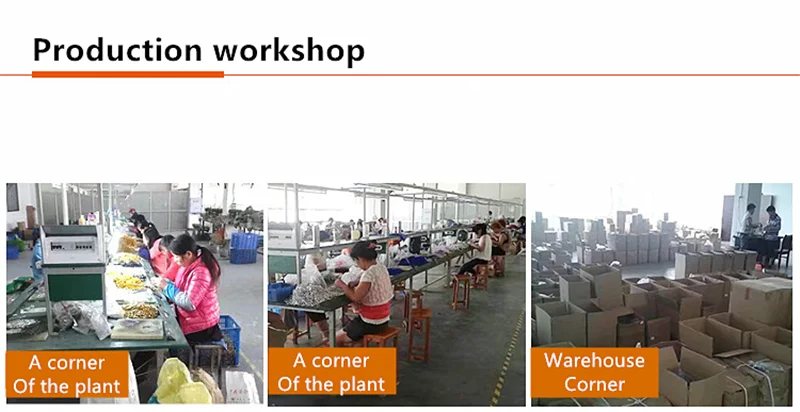 Production workshop

A corner
Of the plant

A corner
Of the plant

Warehouse
Corner